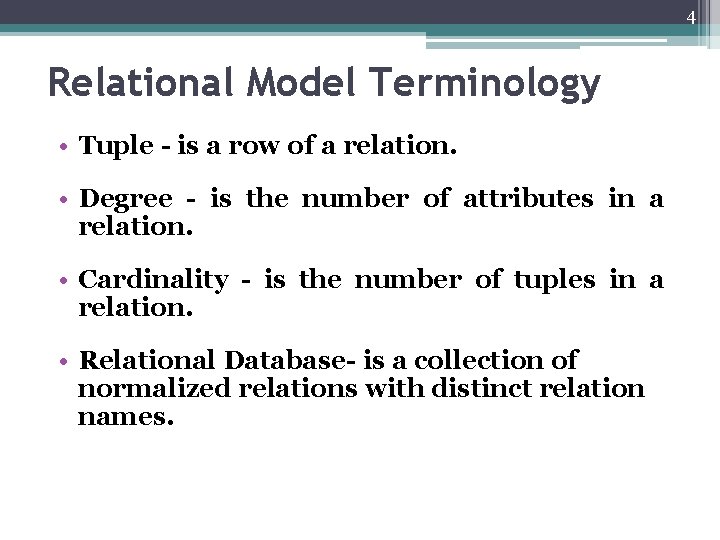 4

Relational Model Terminology

• Tuple - is a row of a relation.

• Degree - is the number of attributes in a relation.

• Cardinality - is the number of tuples in a relation.

• Relational Database- is a collection of normalized relations with distinct relation names.